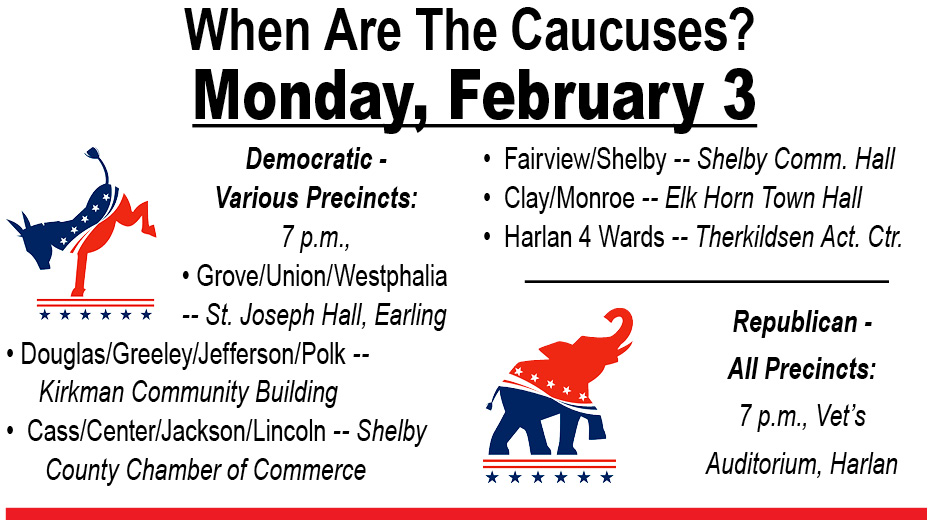 When Are The Caucuses?

Monday, February 3

Democratic - Various Precincts: 7 p.m.,

• Grove/Union/Westphalia -- St. Joseph Hall, Earling

• Douglas/Greeley/Jefferson/Polk -- Kirkman Community Building

• Cass/Center/Jackson/Lincoln -- Shelby County Chamber of Commerce

• Fairview/Shelby -- Shelby Comm. Hall

• Clay/Monroe -- Elk Horn Town Hall

• Harlan 4 Wards -- Therkildsen Act. Ctr.

Republican - All Precincts: 7 p.m., Vet's Auditorium, Harlan